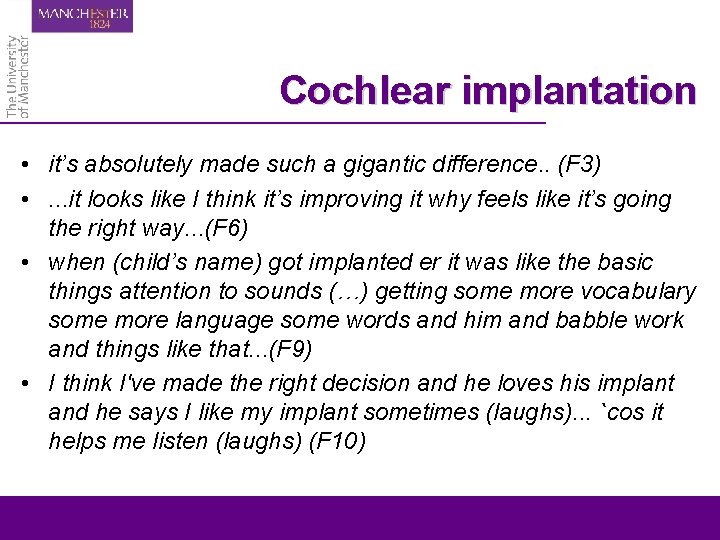 MANCHESTER
1824

The University
of Manchester

Cochlear implantation

• it's absolutely made such a gigantic difference.. (F3)
• ...it looks like I think it's improving it why feels like it's going the right way...(F6)
• when (child's name) got implanted er it was like the basic things attention to sounds (…) getting some more vocabulary some more language some words and him and babble work and things like that...(F9)
• I think I've made the right decision and he loves his implant and he says I like my implant sometimes (laughs)... `cos it helps me listen (laughs) (F10)